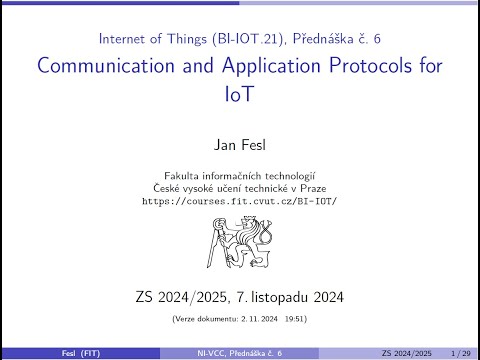 Internet of Things (BI-IOT.21), Přednáška č. 6
Communication and Application Protocols for IoT

Jan Fesl

Fakulta informačních technologií
České vysoké učení technické v Praze
https://courses.fit.cvut.cz/BI-IOT/

ZS 2024/2025, 7. listopadu 2024

(Verze dokumentu: 2. 11. 2024 19:51)

Fesl (FIT) NI-VCC, Přednáška č. 6 ZS 2024/2025 1 / 29